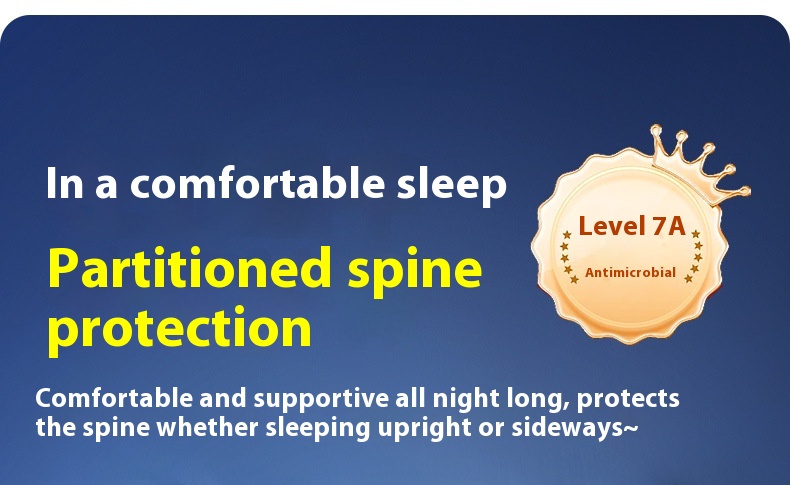 In a comfortable sleep

Partitioned spine protection

Level 7A
Antimicrobial

Comfortable and supportive all night long, protects the spine whether sleeping upright or sideways~